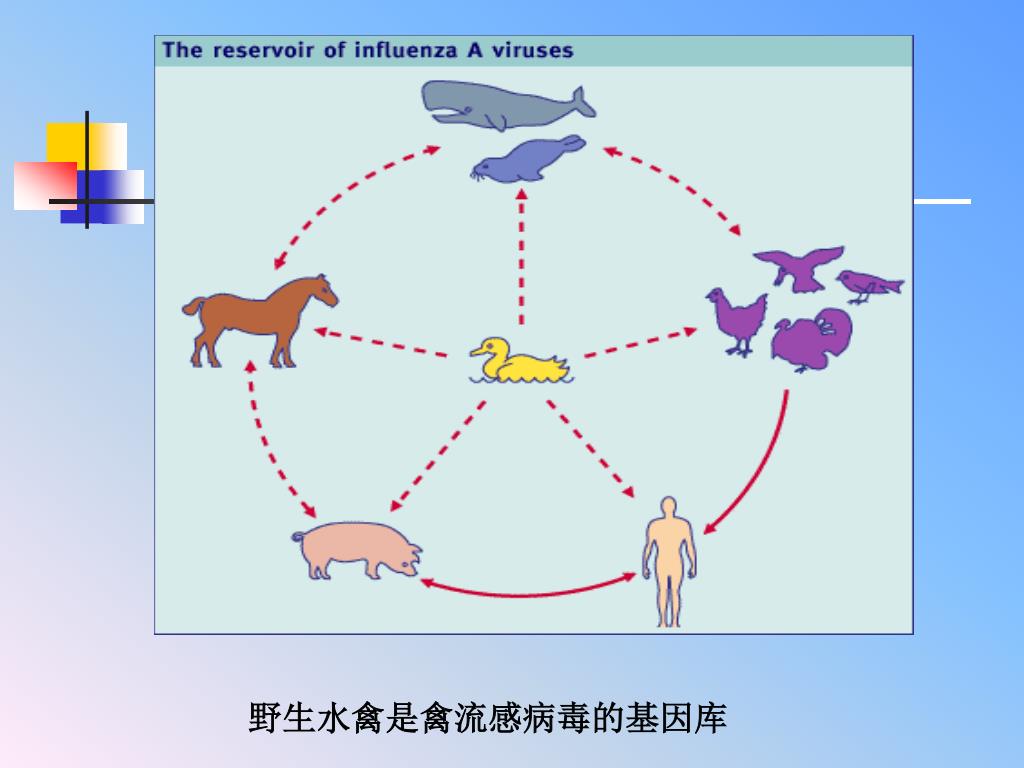 The reservoir of influenza A viruses

野生水禽是禽流感病毒的基因库